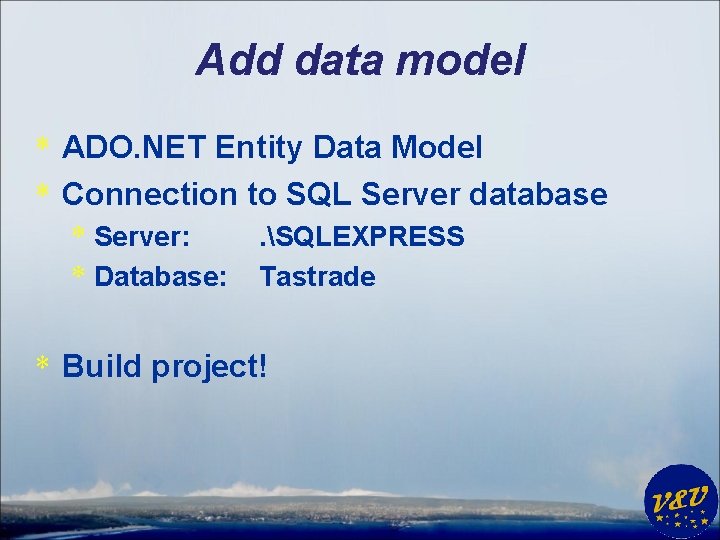 Add data model

* ADO.NET Entity Data Model
* Connection to SQL Server database
  * Server: .\SQLEXPRESS
  * Database: Tastrade

* Build project!

V&V